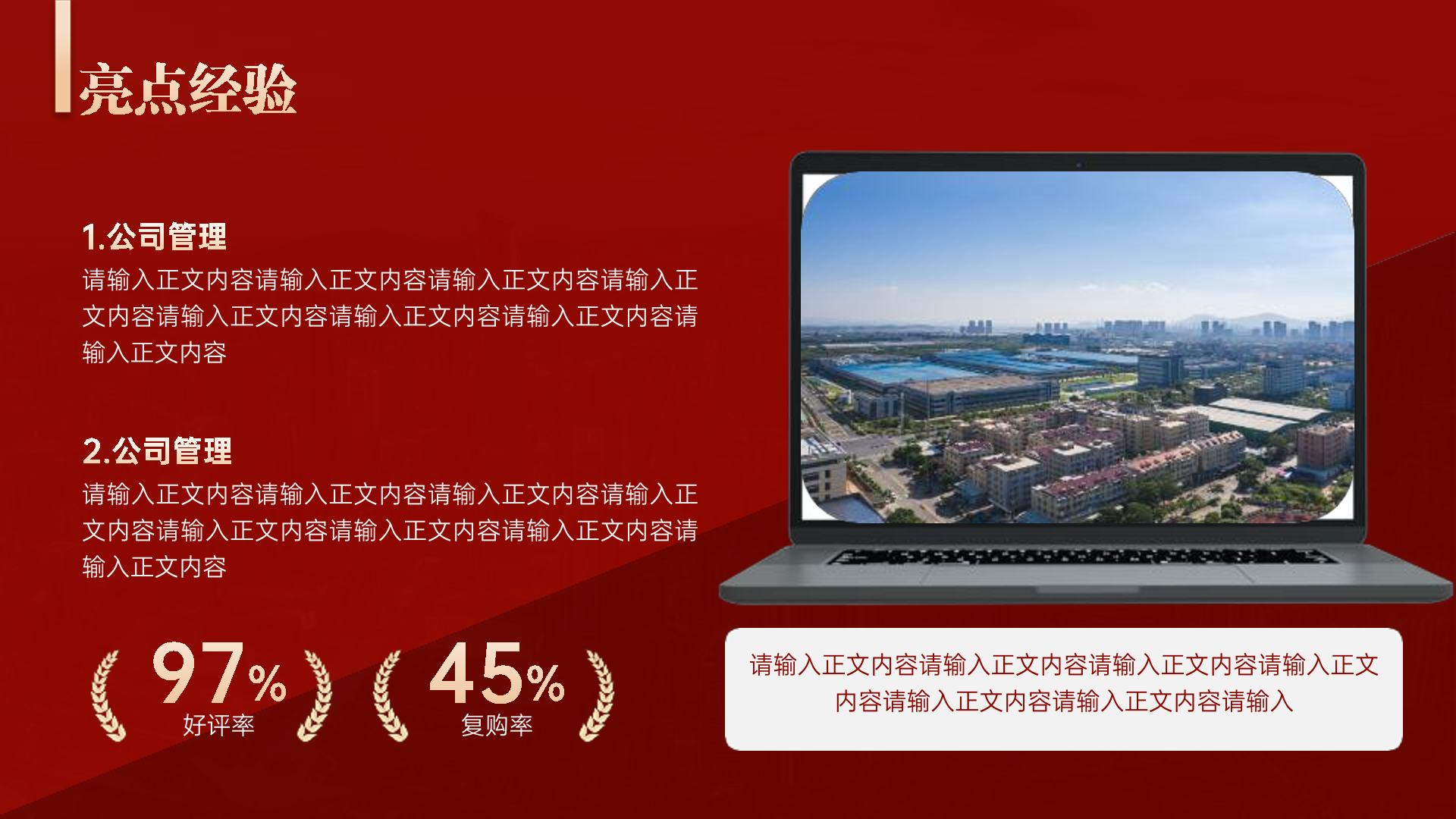 亮点经验

1.公司管理
请输入正文内容请输入正文内容请输入正文内容请输入正文内容请输入正文内容请输入正文内容请输入正文内容请输入正文内容

2.公司管理
请输入正文内容请输入正文内容请输入正文内容请输入正文内容请输入正文内容请输入正文内容请输入正文内容请输入正文内容

97%
好评率

45%
复购率

请输入正文内容请输入正文内容请输入正文内容请输入正文内容请输入正文内容请输入正文内容请输入